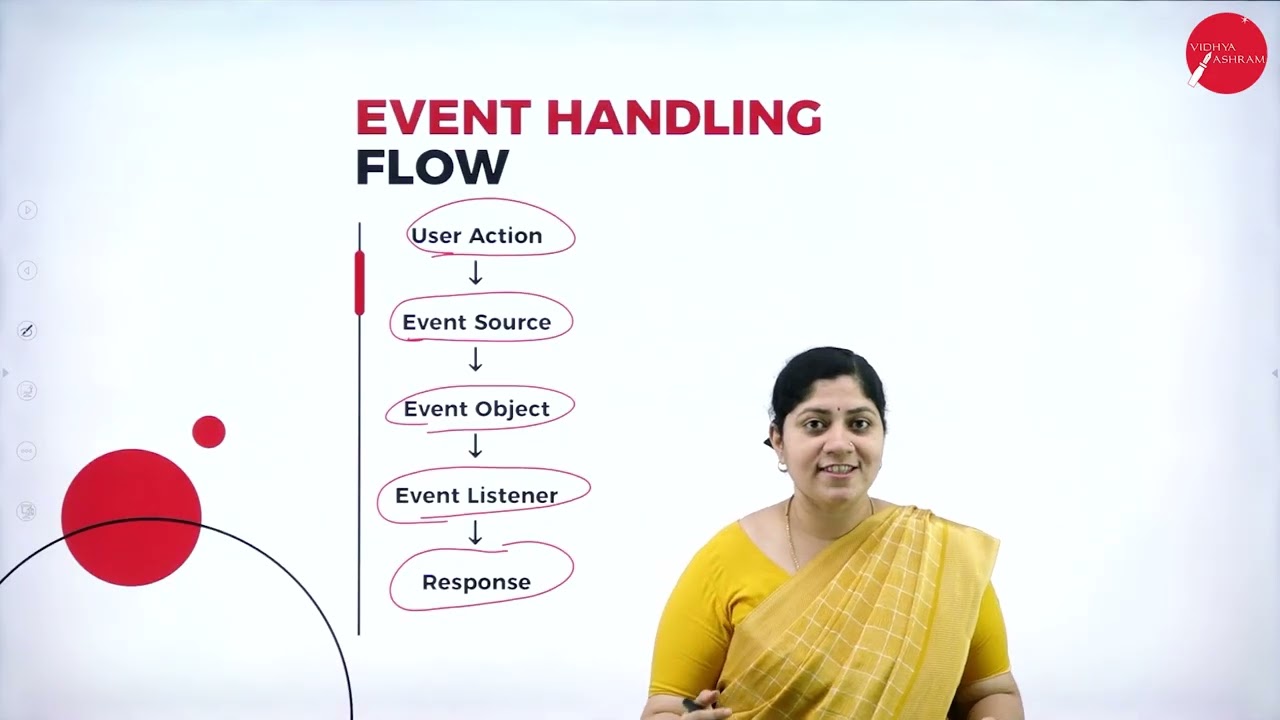 VIDHYA ASHRAM

EVENT HANDLING FLOW

User Action
↓
Event Source
↓
Event Object
↓
Event Listener
↓
Response